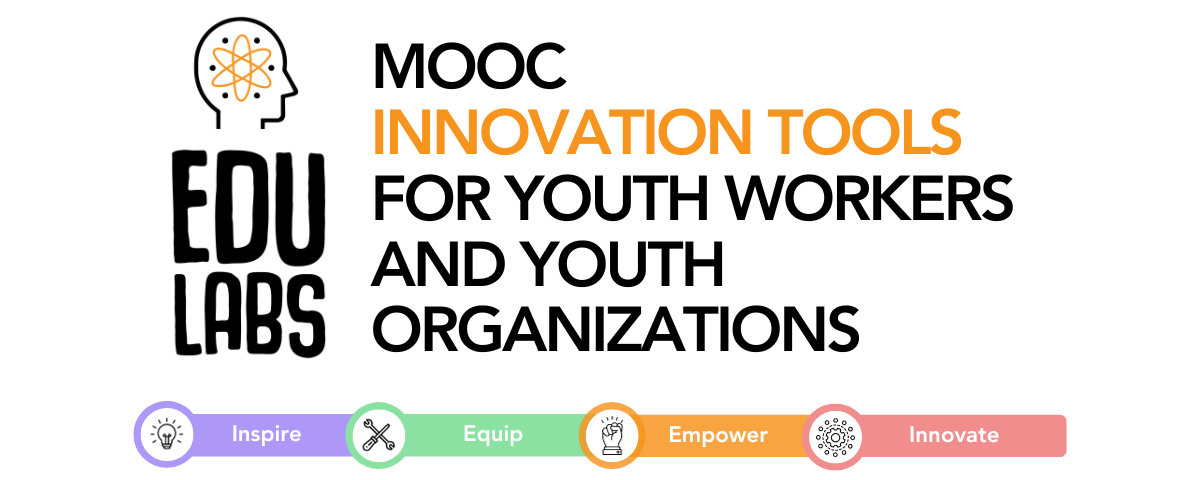 EDU LABS

MOOC
INNOVATION TOOLS
FOR YOUTH WORKERS AND YOUTH ORGANIZATIONS

Inspire
Equip
Empower
Innovate